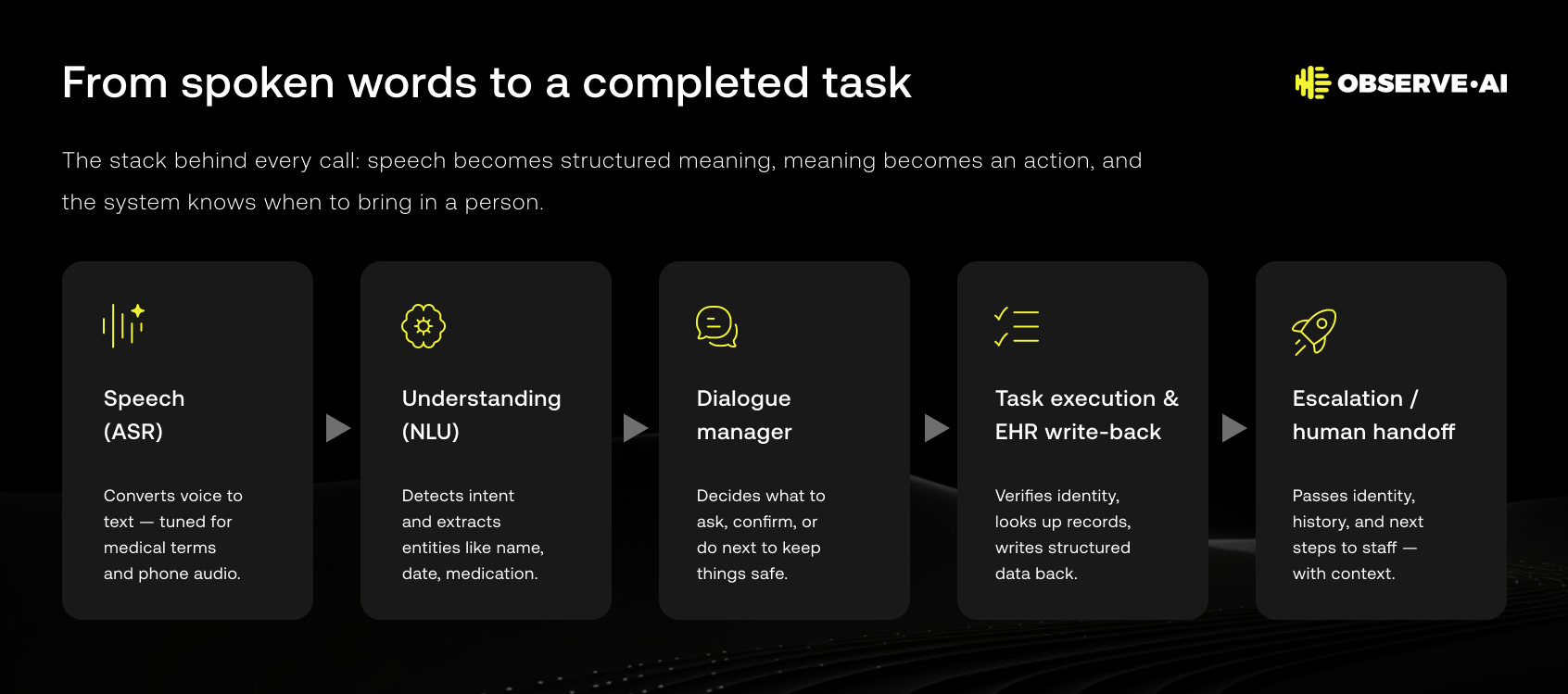 From spoken words to a completed task

OBSERVE·AI

The stack behind every call: speech becomes structured meaning, meaning becomes an action, and the system knows when to bring in a person.

Speech (ASR)

Converts voice to text — tuned for medical terms and phone audio.

Understanding (NLU)

Detects intent and extracts entities like name, date, medication.

Dialogue manager

Decides what to ask, confirm, or do next to keep things safe.

Task execution & EHR write-back

Verifies identity, looks up records, writes structured data back.

Escalation / human handoff

Passes identity, history, and next steps to staff — with context.